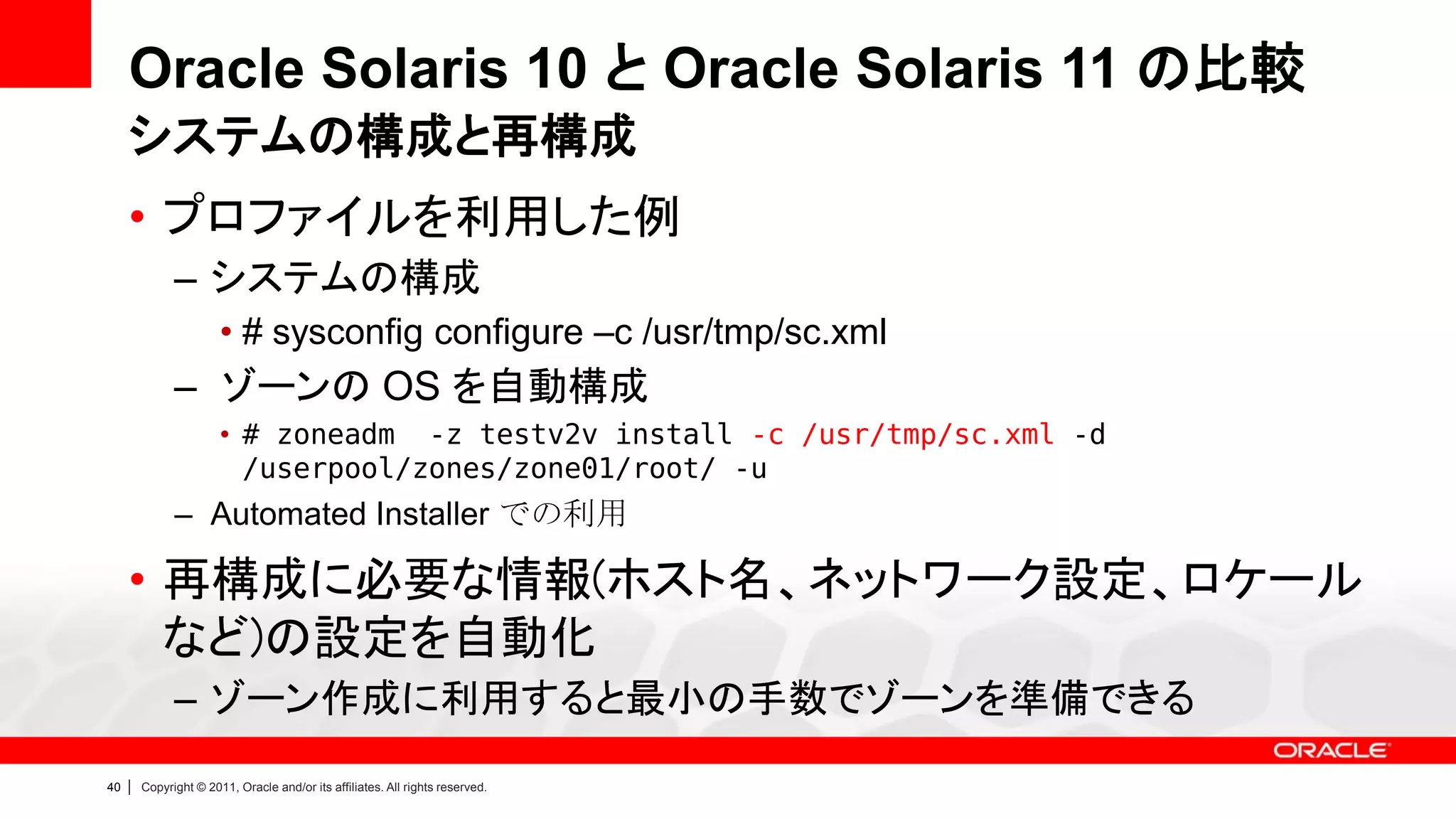 Oracle Solaris 10 と Oracle Solaris 11 の比較
システムの構成と再構成

• プロファイルを利用した例
– システムの構成
• # sysconfig configure –c /usr/tmp/sc.xml
– ゾーンの OS を自動構成
• # zoneadm -z testv2v install -c /usr/tmp/sc.xml -d /userpool/zones/zone01/root/ -u
– Automated Installer での利用
• 再構成に必要な情報(ホスト名、ネットワーク設定、ロケールなど)の設定を自動化
– ゾーン作成に利用すると最小の手数でゾーンを準備できる

ORACLE

40 | Copyright © 2011, Oracle and/or its affiliates. All rights reserved.